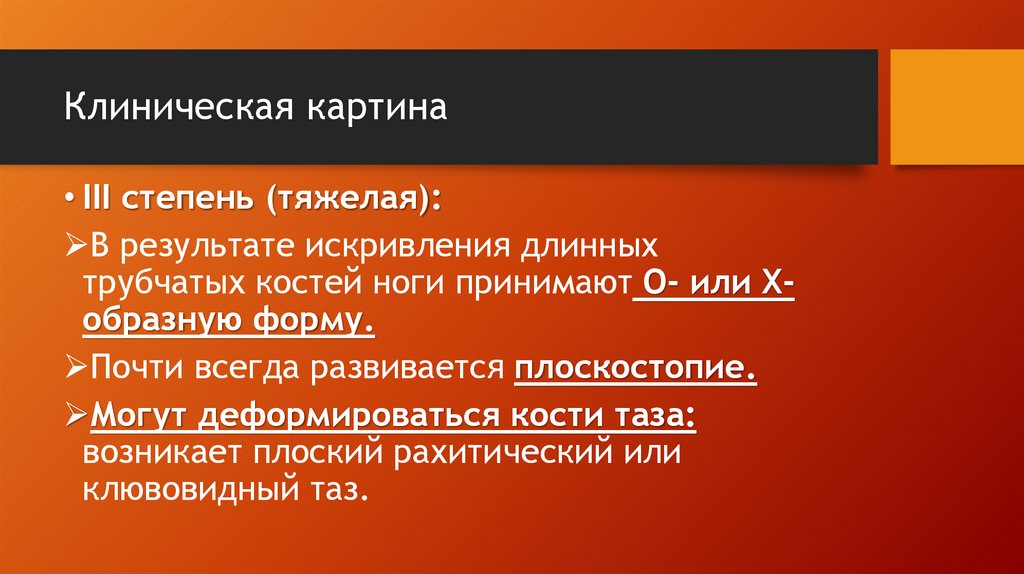 Клиническая картина

• III степень (тяжелая):

➢В результате искривления длинных трубчатых костей ноги принимают О- или Х-образную форму.

➢Почти всегда развивается плоскостопие.

➢Могут деформироваться кости таза: возникает плоский рахитический или клювовидный таз.